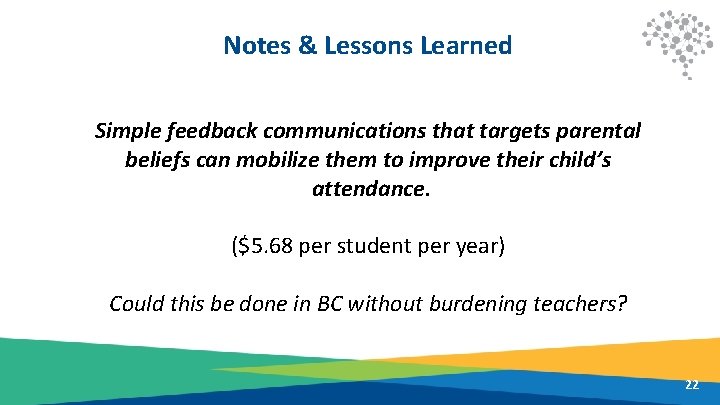 Notes & Lessons Learned

Simple feedback communications that targets parental beliefs can mobilize them to improve their child's attendance.

($5.68 per student per year)

Could this be done in BC without burdening teachers?

22